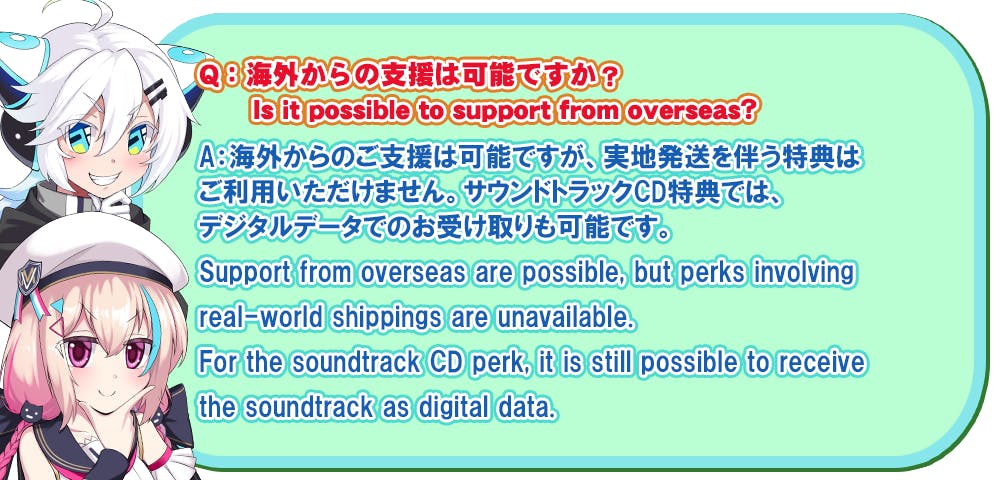 Q：海外からの支援は可能ですか？
Is it possible to support from overseas?

A：海外からのご支援は可能ですが、実地発送を伴う特典はご利用いただけません。サウンドトラックCD特典では、デジタルデータでのお受け取りも可能です。

Support from overseas are possible, but perks involving real-world shippings are unavailable.
For the soundtrack CD perk, it is still possible to receive the soundtrack as digital data.